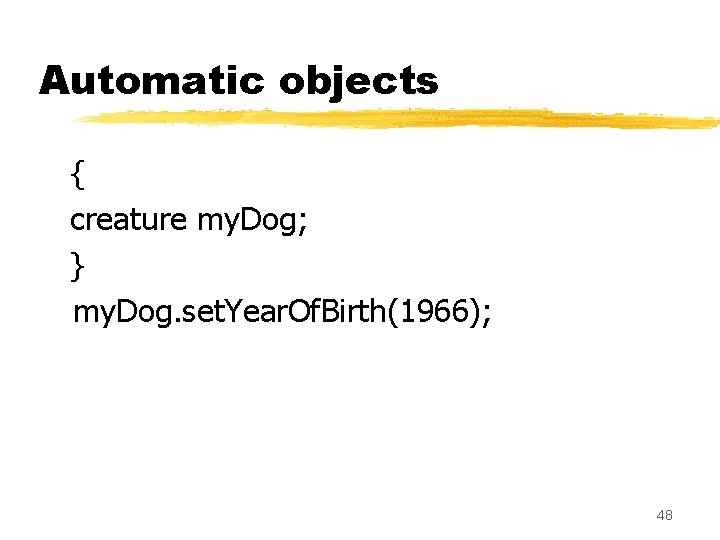 Automatic objects

{
creature myDog;
}
myDog.setYearOfBirth(1966);

48